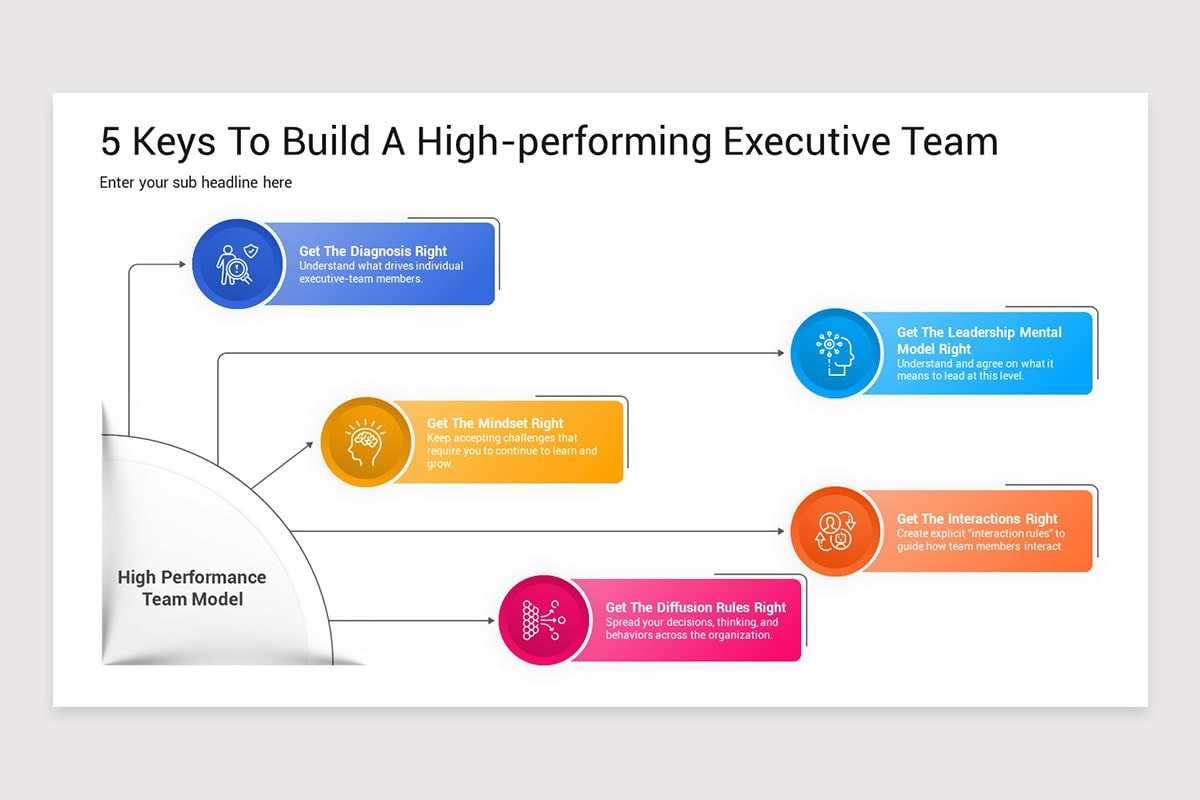 5 Keys To Build A High-performing Executive Team

Enter your sub headline here

Get The Diagnosis Right
Understand what drives individual executive-team members.

Get The Leadership Mental Model Right
Understand and agree on what it means to lead at this level.

Get The Mindset Right
Keep accepting challenges that require you to continue to learn and grow.

Get The Interactions Right
Create explicit "interaction rules" to guide how team members interact.

High Performance Team Model

Get The Diffusion Rules Right
Spread your decisions, thinking, and behaviors across the organization.